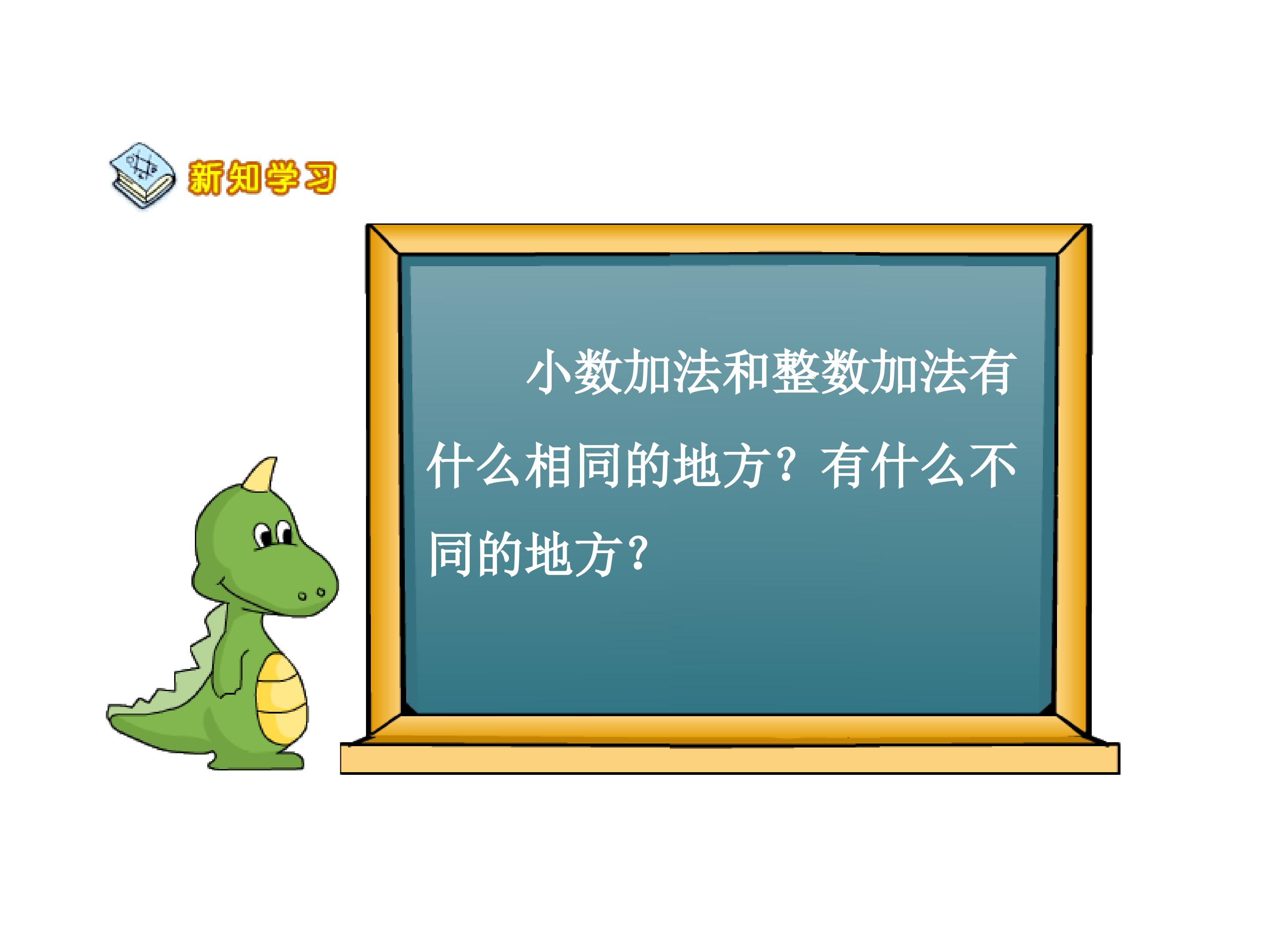 新知学习

小数加法和整数加法有什么相同的地方？有什么不同的地方？